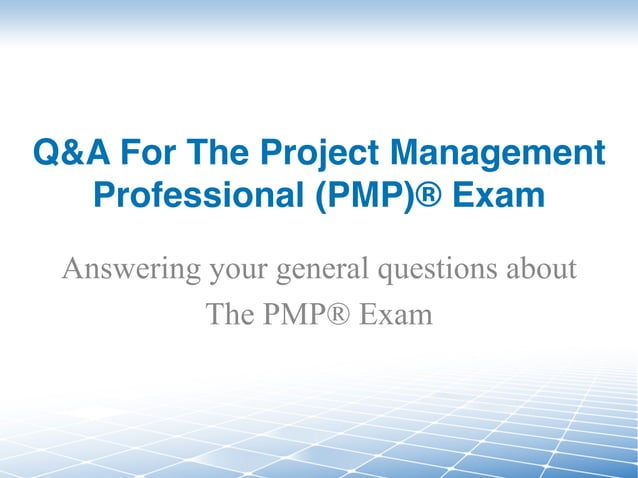 Q&A For The Project Management Professional (PMP)® Exam

Answering your general questions about The PMP® Exam